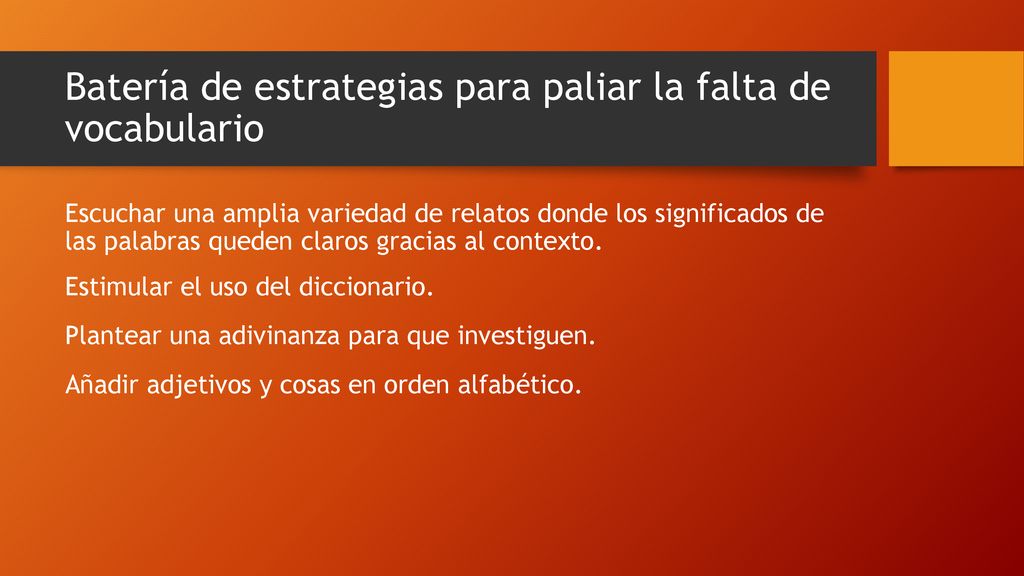 Batería de estrategias para paliar la falta de vocabulario

Escuchar una amplia variedad de relatos donde los significados de las palabras queden claros gracias al contexto.

Estimular el uso del diccionario.

Plantear una adivinanza para que investiguen.

Añadir adjetivos y cosas en orden alfabético.